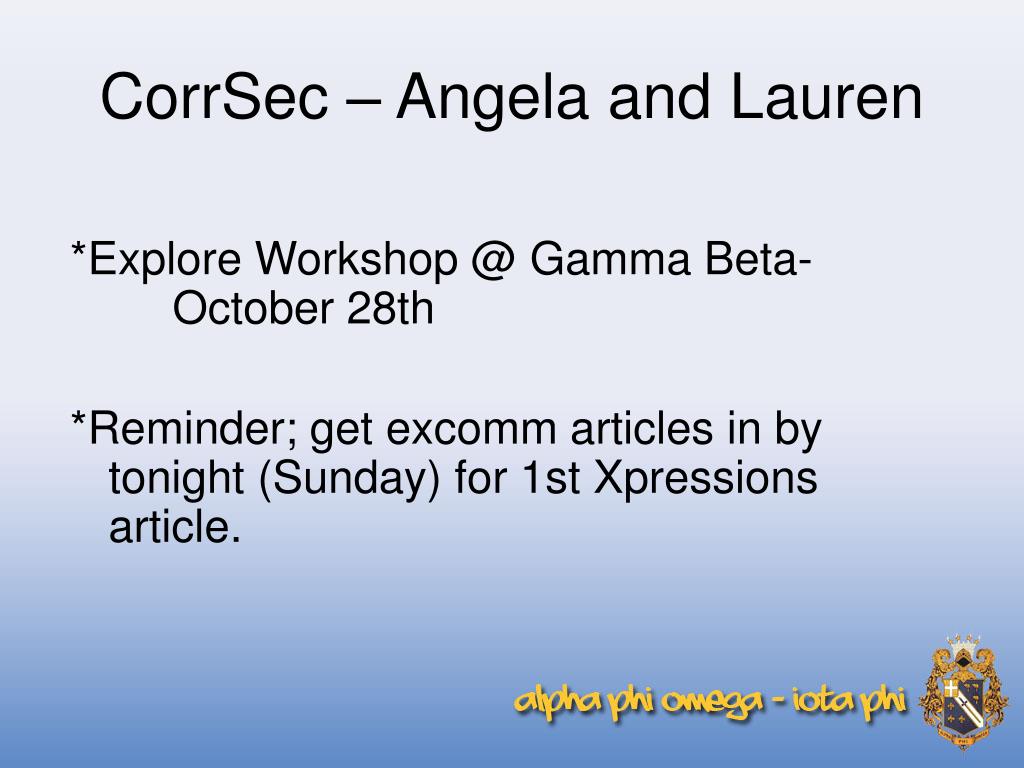 CorrSec – Angela and Lauren

*Explore Workshop @ Gamma Beta- October 28th

*Reminder; get excomm articles in by tonight (Sunday) for 1st Xpressions article.

alpha phi omega - iota phi